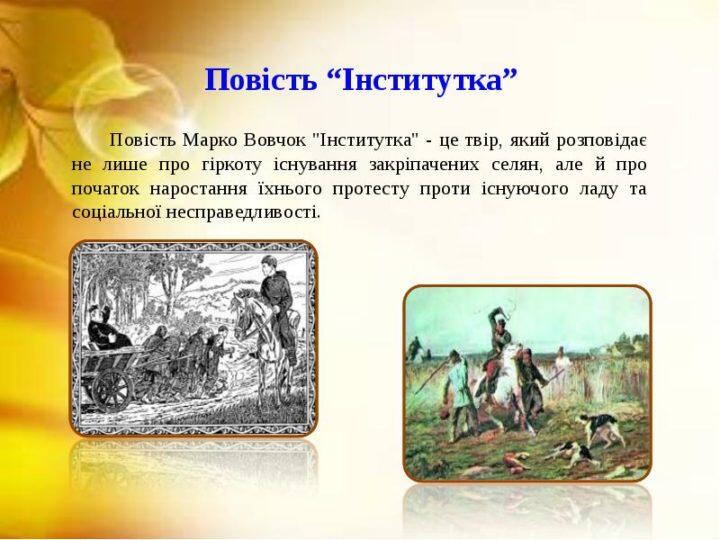 Повість “Інститутка”

Повість Марко Вовчок "Інститутка" - це твір, який розповідає не лише про гіркоту існування закріпачених селян, але й про початок наростання їхнього протесту проти існуючого ладу та соціальної несправедливості.